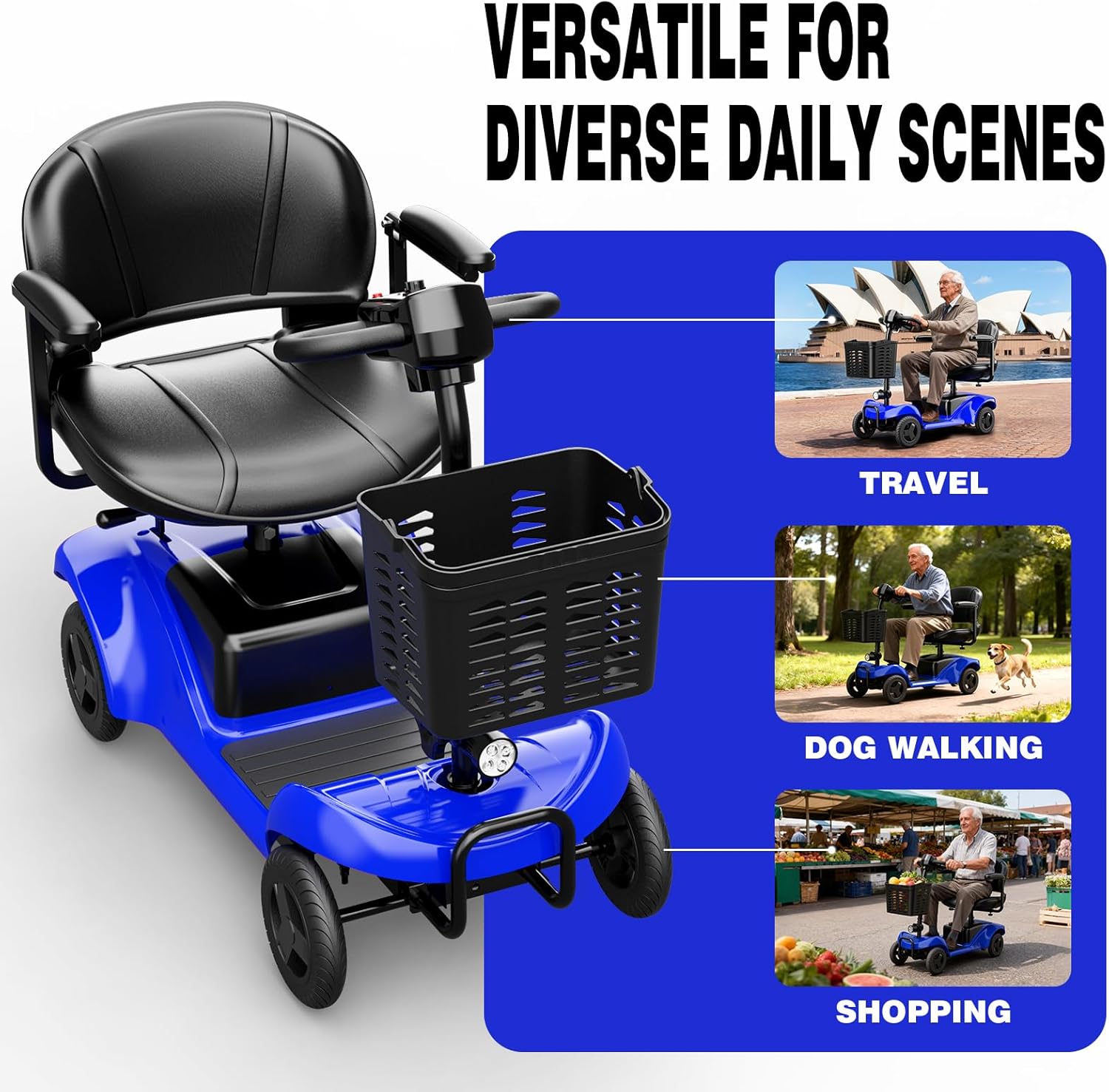 VERSATILE FOR DIVERSE DAILY SCENES

TRAVEL

DOG WALKING

SHOPPING